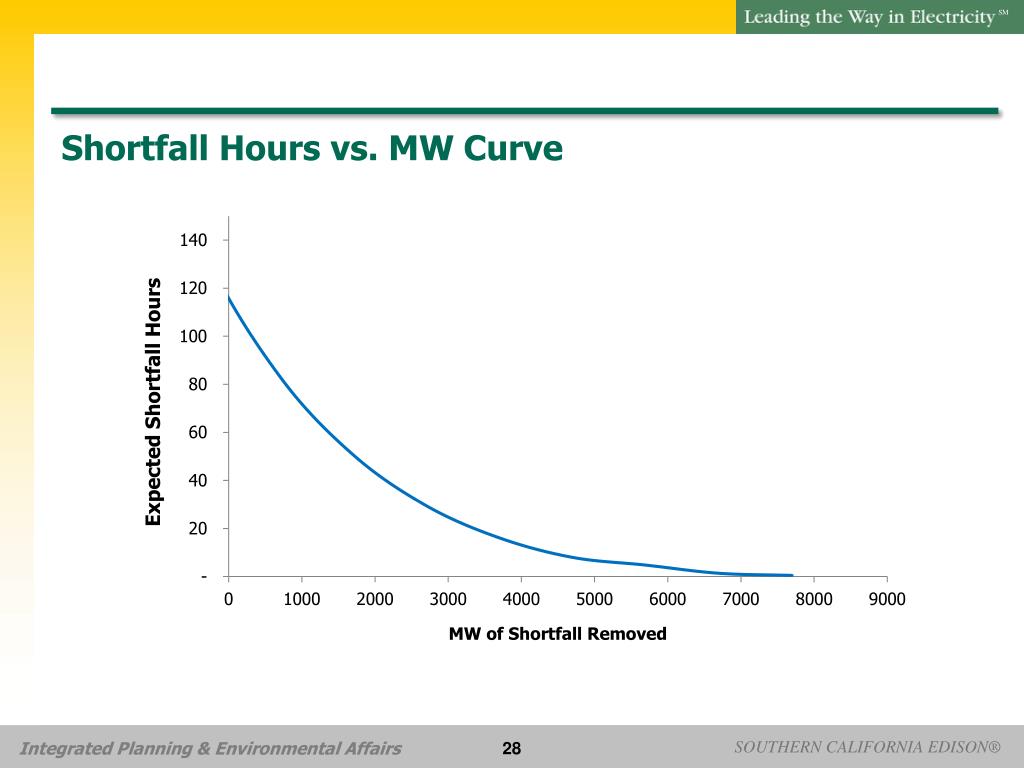 Leading the Way in Electricity SM

Shortfall Hours vs. MW Curve

Expected Shortfall Hours

140
120
100
80
60
40
20
-

0 1000 2000 3000 4000 5000 6000 7000 8000 9000

MW of Shortfall Removed

Integrated Planning & Environmental Affairs 28 SOUTHERN CALIFORNIA EDISON®